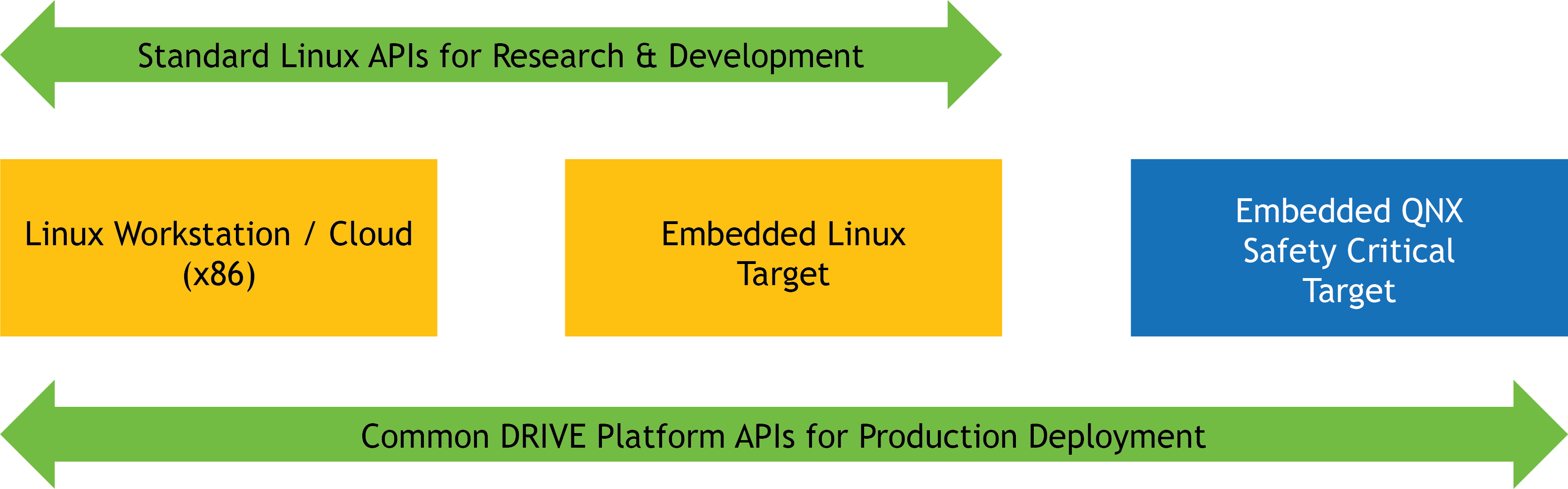 Standard Linux APIs for Research & Development

Linux Workstation / Cloud (x86)

Embedded Linux Target

Embedded QNX Safety Critical Target

Common DRIVE Platform APIs for Production Deployment